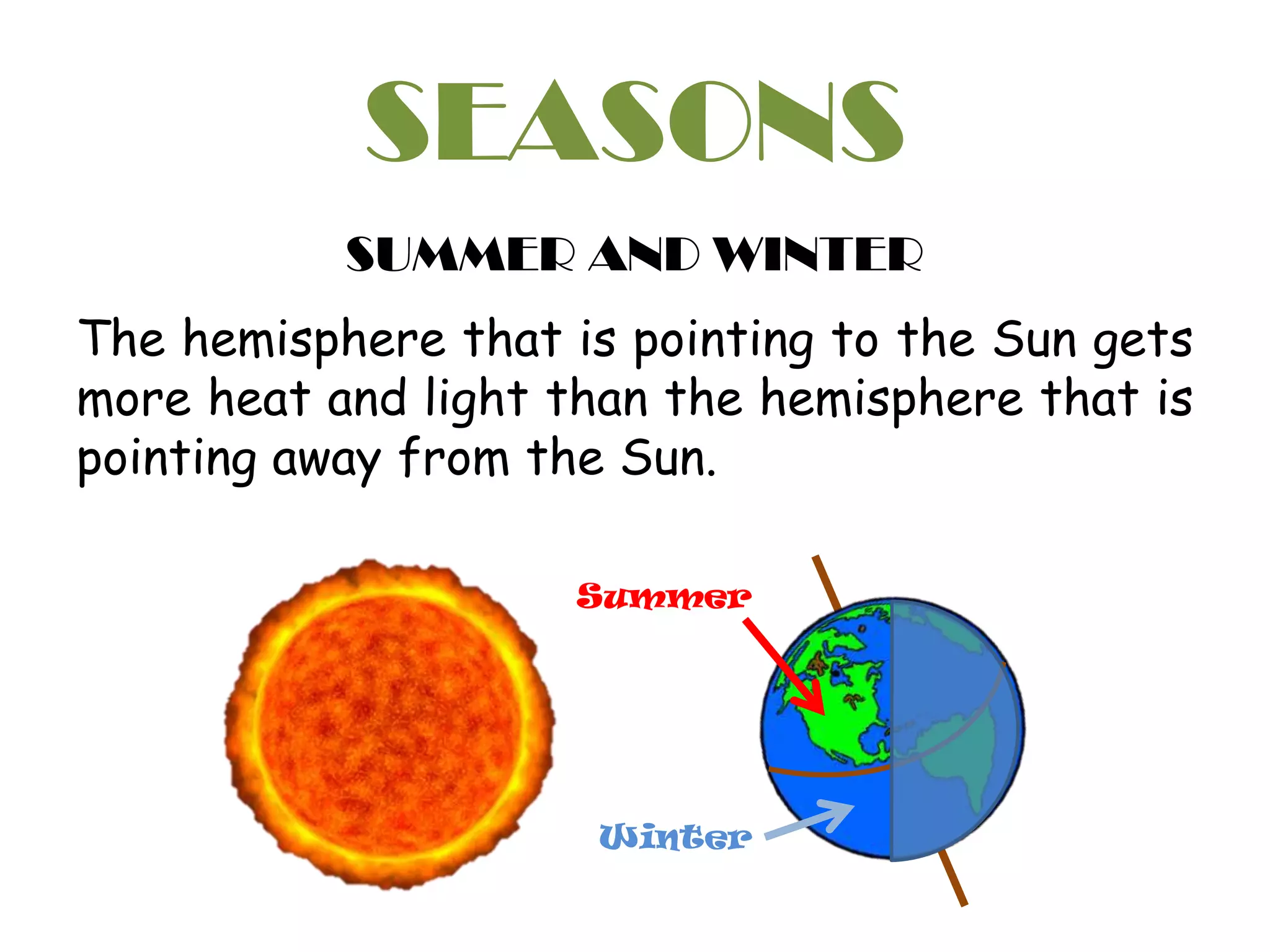 SEASONS

SUMMER AND WINTER

The hemisphere that is pointing to the Sun gets more heat and light than the hemisphere that is pointing away from the Sun.

Summer

Winter